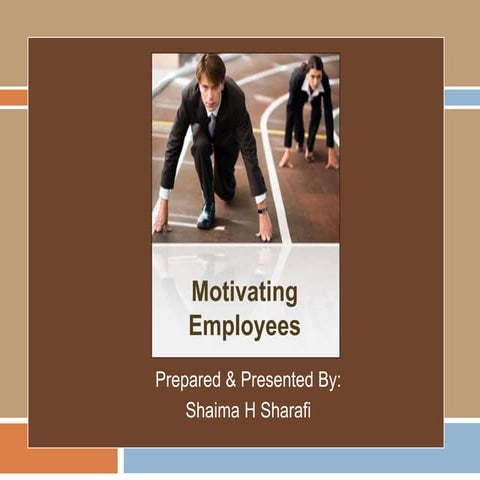 Motivating Employees

Prepared & Presented By:
Shaima H Sharafi